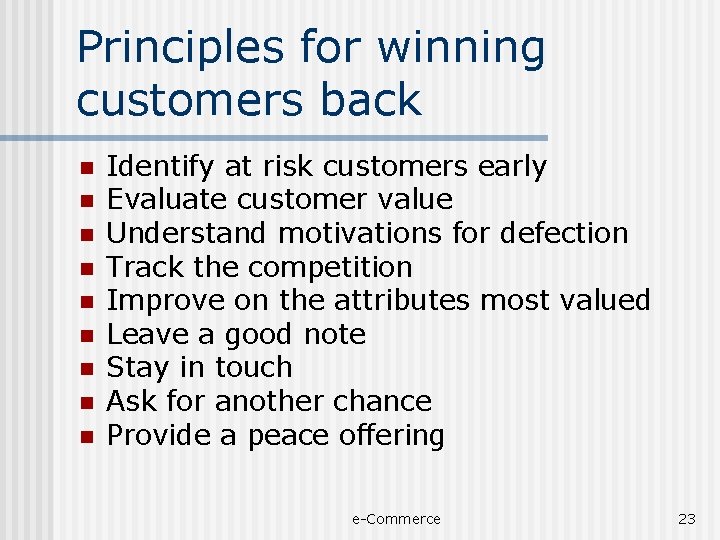 Principles for winning customers back

• Identify at risk customers early
• Evaluate customer value
• Understand motivations for defection
• Track the competition
• Improve on the attributes most valued
• Leave a good note
• Stay in touch
• Ask for another chance
• Provide a peace offering

e-Commerce

23